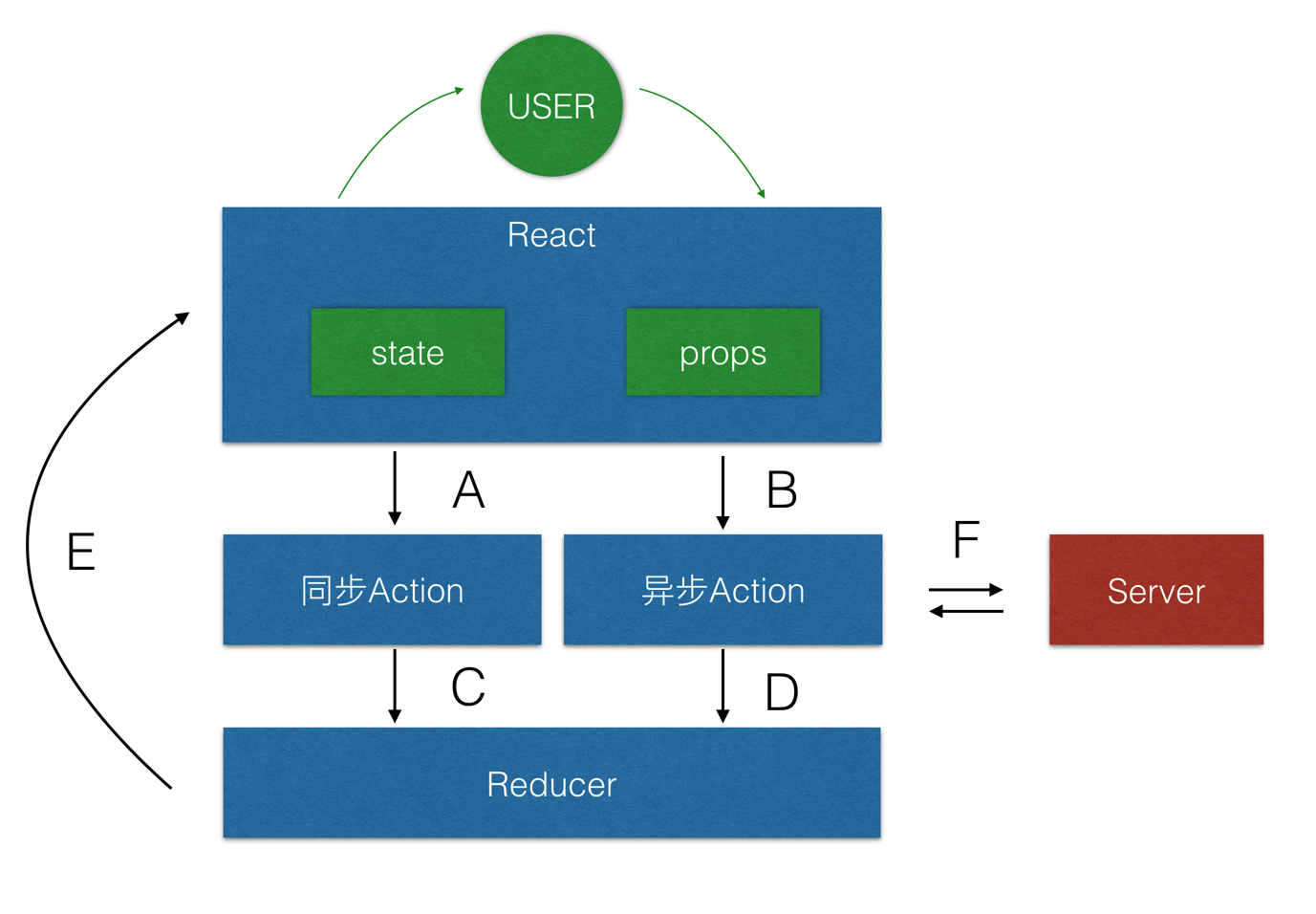 USER

React

state

props

A

B

E

同步Action

异步Action

F

Server

C

D

Reducer